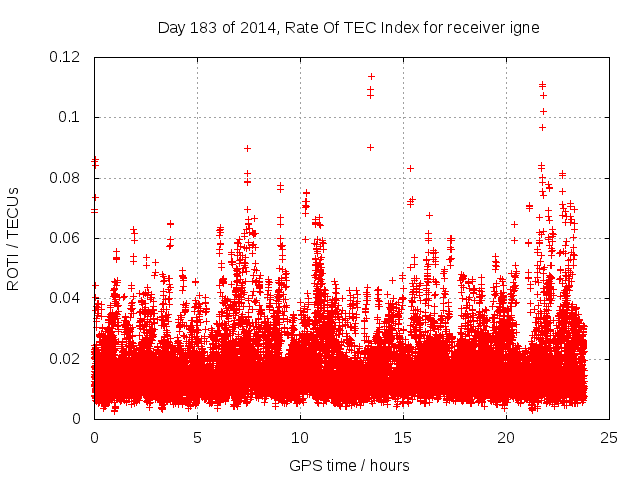 Day 183 of 2014, Rate Of TEC Index for receiver igne

ROTI / TECUs

0.12
0.1
0.08
0.06
0.04
0.02
0

0
5
10
15
20
25

GPS time / hours